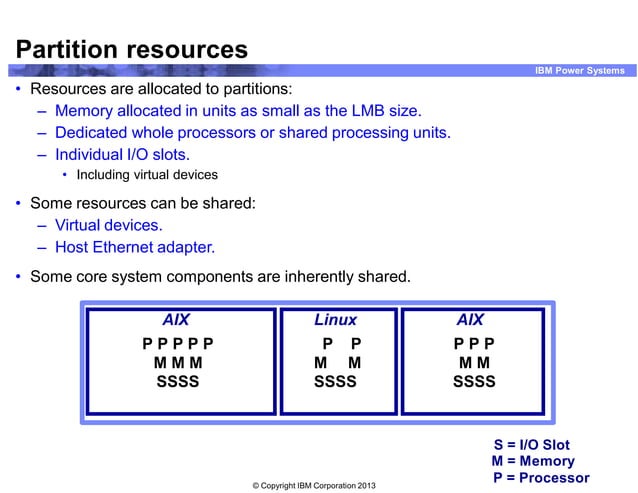 Partition resources

IBM Power Systems

• Resources are allocated to partitions:
– Memory allocated in units as small as the LMB size.
– Dedicated whole processors or shared processing units.
– Individual I/O slots.
• Including virtual devices

• Some resources can be shared:
– Virtual devices.
– Host Ethernet adapter.

• Some core system components are inherently shared.

AIX
P P P P P
M M M
SSSS

Linux
P P
M M
SSSS

AIX
P P P
M M
SSSS

S = I/O Slot
M = Memory
P = Processor

© Copyright IBM Corporation 2013